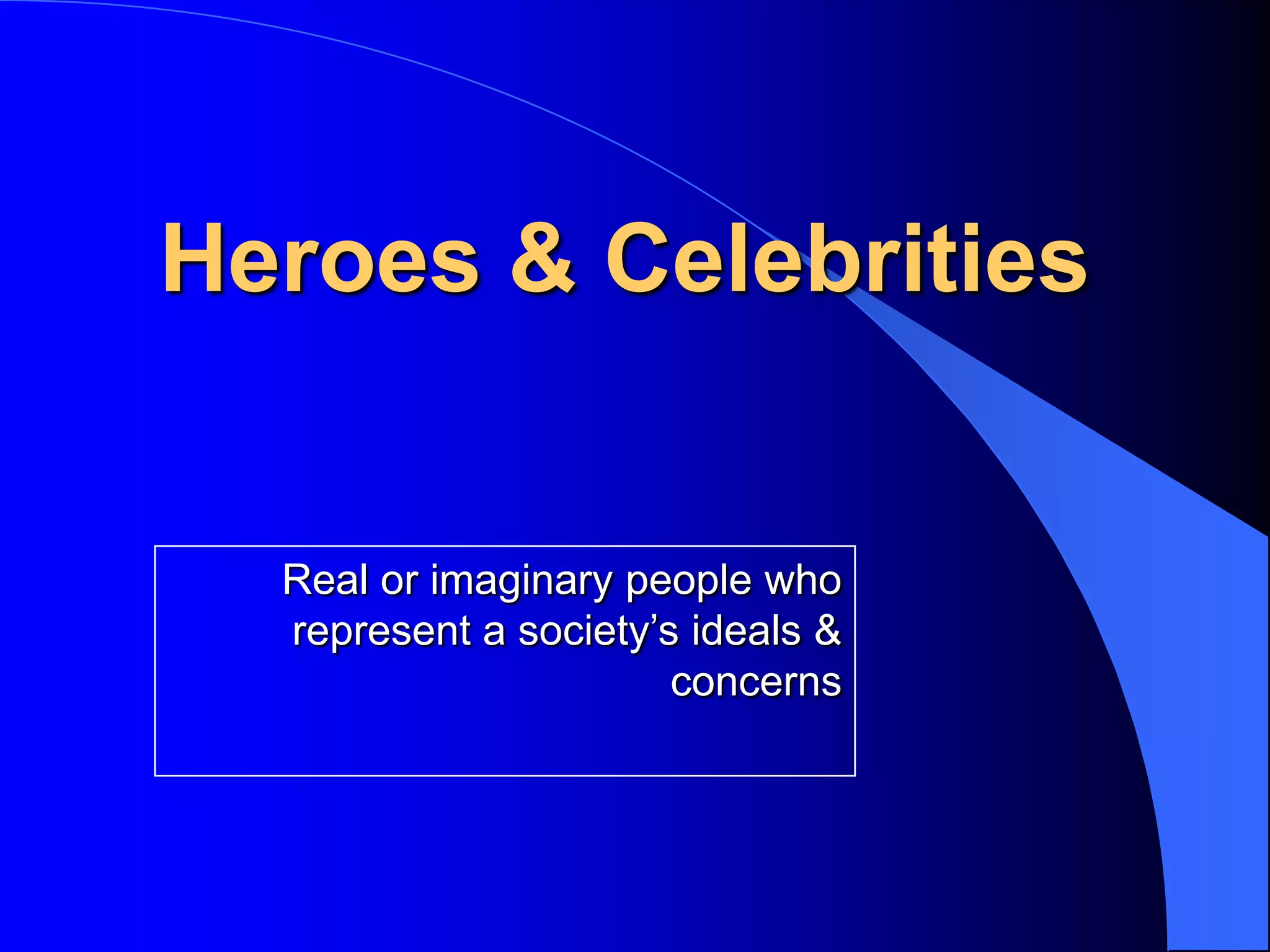 Heroes & Celebrities

Real or imaginary people who represent a society’s ideals & concerns